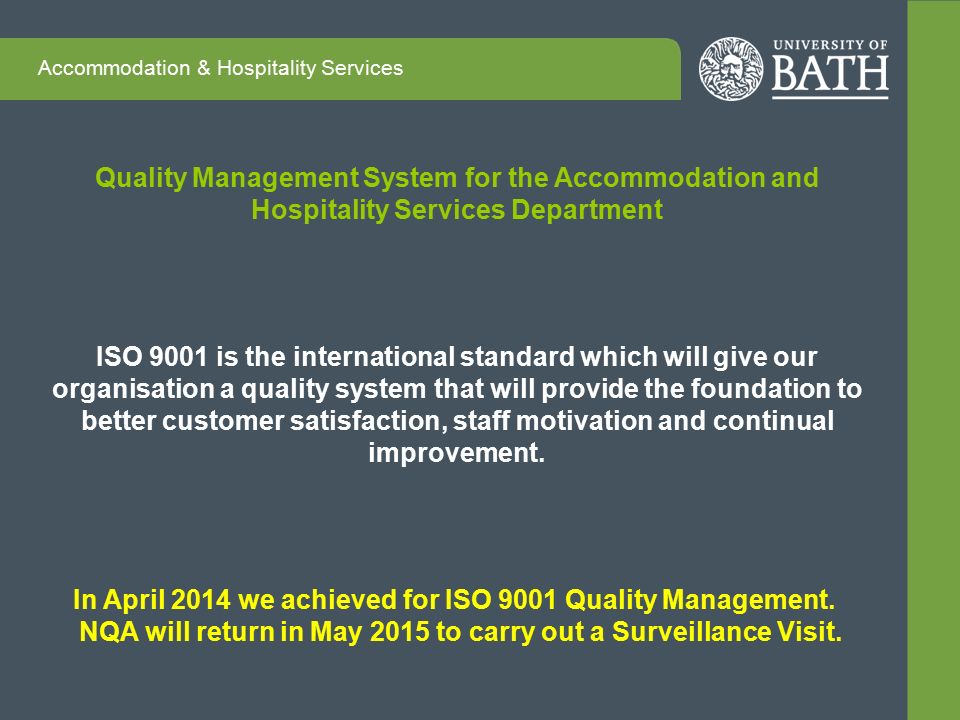 Accommodation & Hospitality Services

UNIVERSITY OF BATH

Quality Management System for the Accommodation and Hospitality Services Department

ISO 9001 is the international standard which will give our organisation a quality system that will provide the foundation to better customer satisfaction, staff motivation and continual improvement.

In April 2014 we achieved for ISO 9001 Quality Management. NQA will return in May 2015 to carry out a Surveillance Visit.